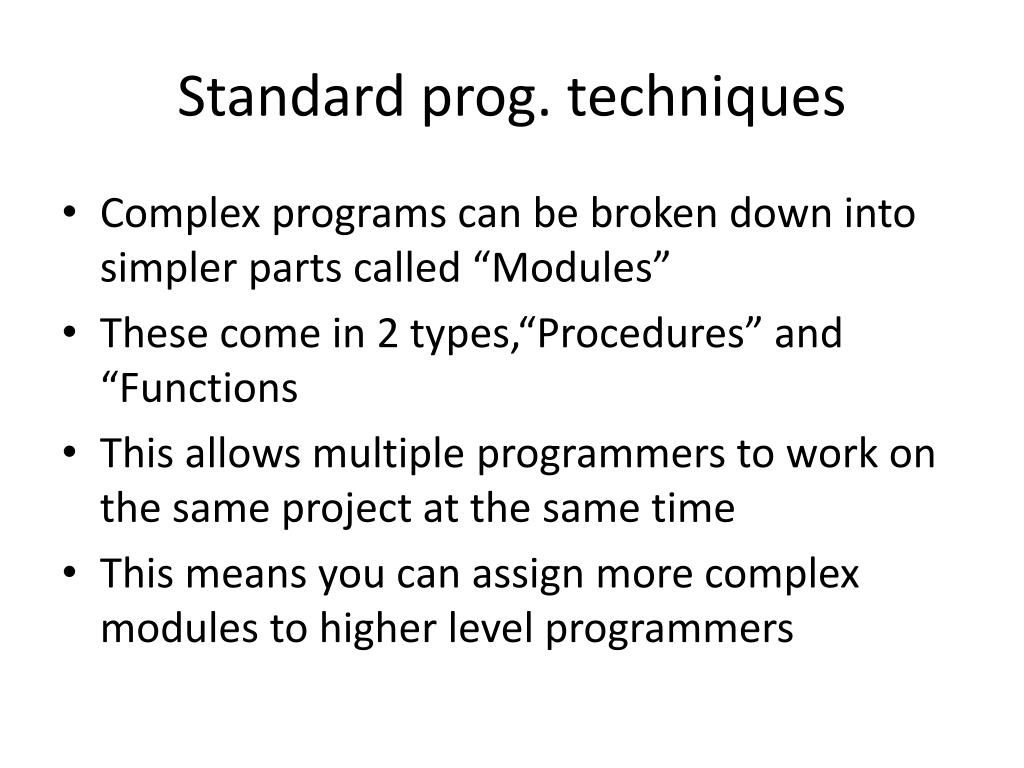 Standard prog. techniques

• Complex programs can be broken down into simpler parts called “Modules”
• These come in 2 types,“Procedures” and “Functions
• This allows multiple programmers to work on the same project at the same time
• This means you can assign more complex modules to higher level programmers